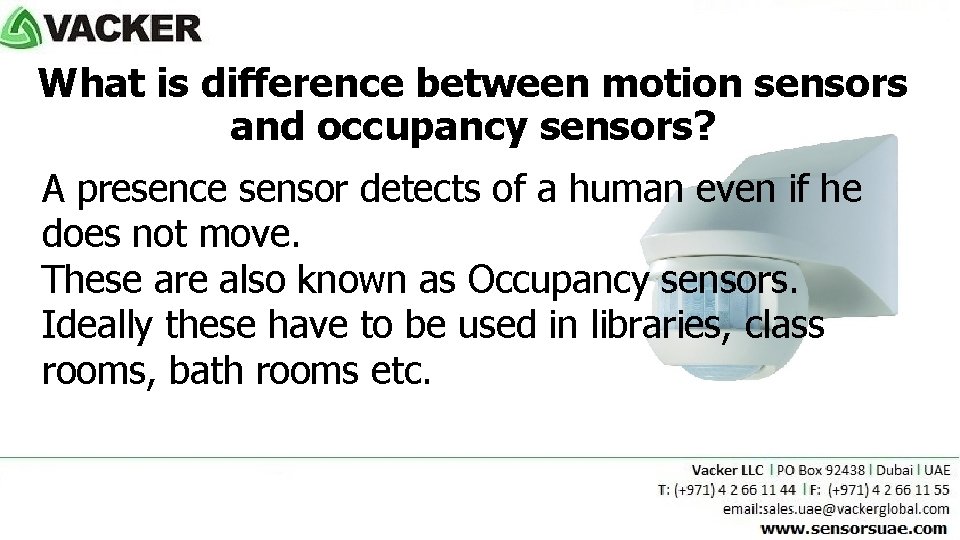 VACKER

What is difference between motion sensors and occupancy sensors?

A presence sensor detects of a human even if he does not move.
These are also known as Occupancy sensors.
Ideally these have to be used in libraries, class rooms, bath rooms etc.

Vacker LLC | PO Box 92438 | Dubai | UAE
T: (+971) 4 2 66 11 44 | F: (+971) 4 2 66 11 55
email:sales.uae@vackerglobal.com
www.sensorsuae.com